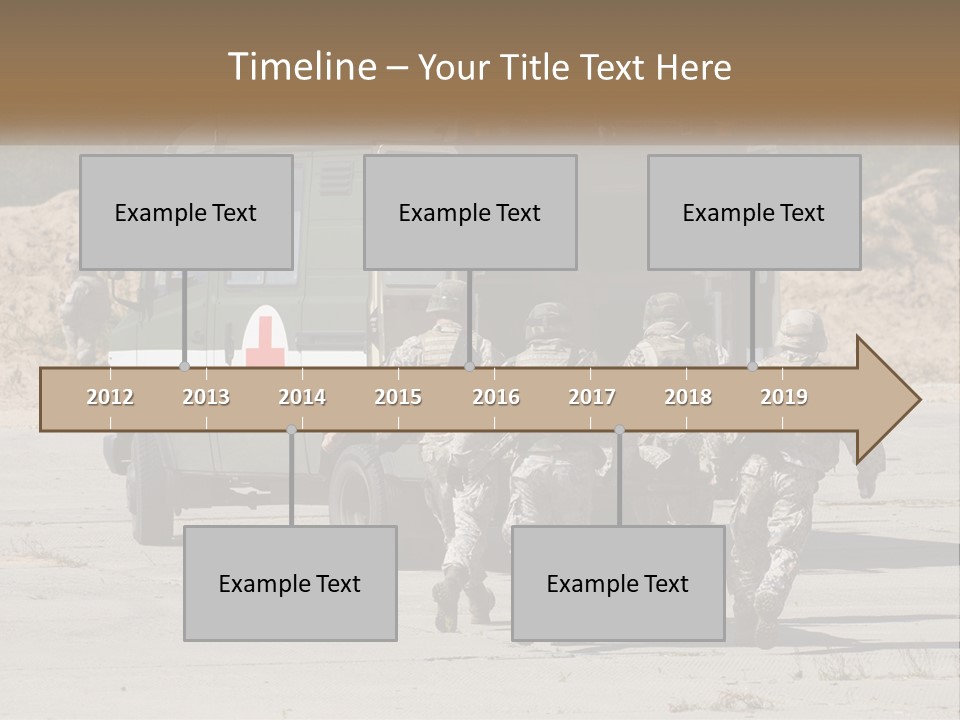 Timeline – Your Title Text Here

Example Text

Example Text

Example Text

2012 2013 2014 2015 2016 2017 2018 2019

Example Text

Example Text